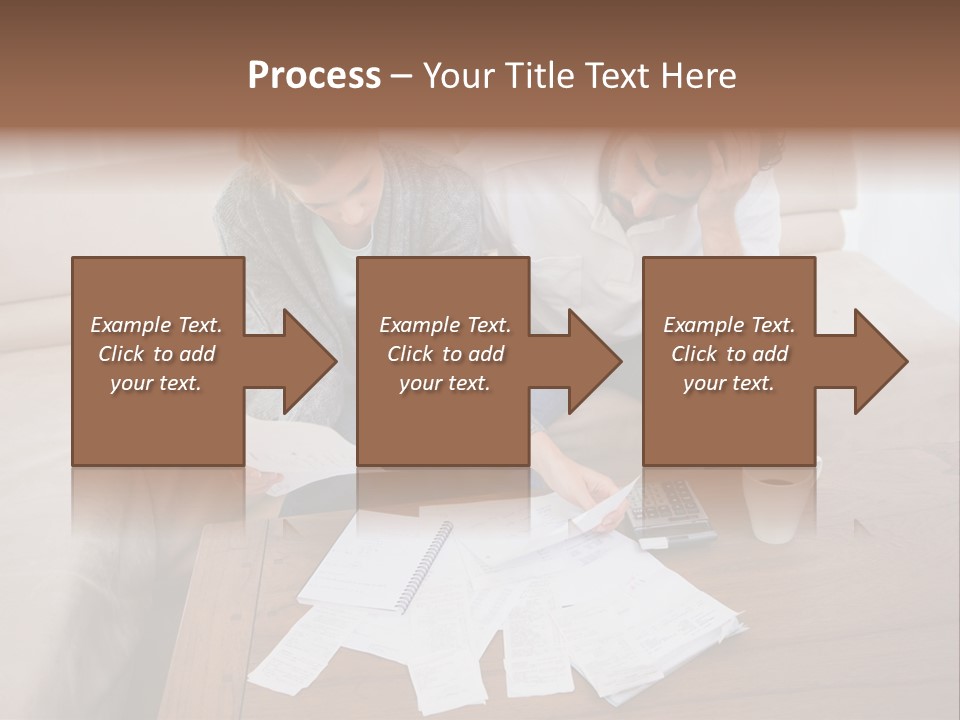 Process – Your Title Text Here

Example Text. Click to add your text.

Example Text. Click to add your text.

Example Text. Click to add your text.